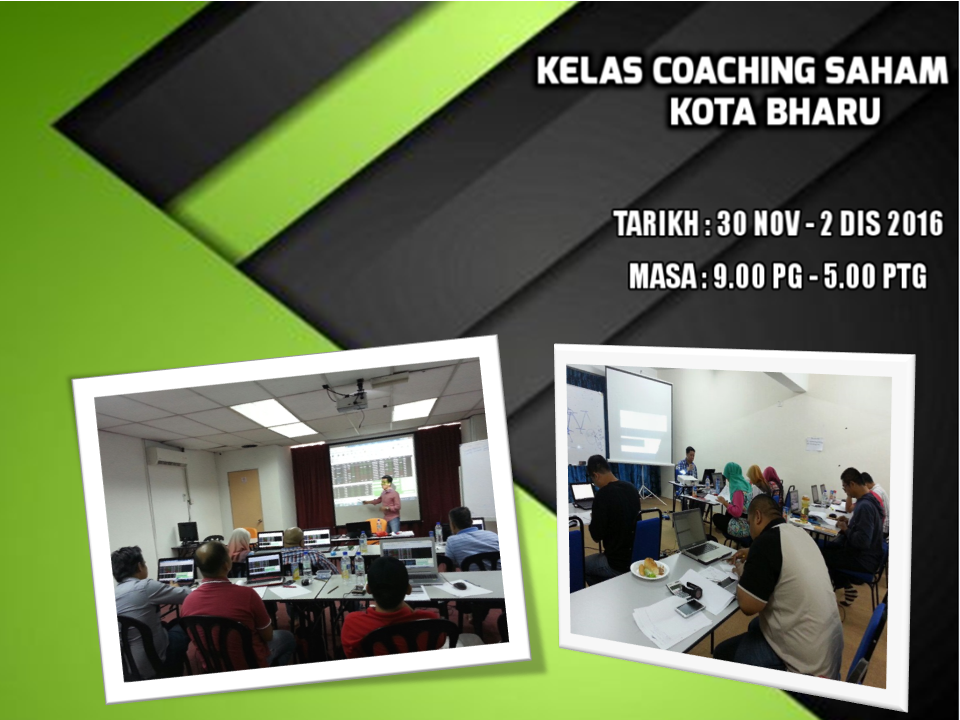 KELAS COACHING SAHAM
KOTA BHARU

TARIKH : 30 NOV - 2 DIS 2016

MASA : 9.00 PG - 5.00 PTG